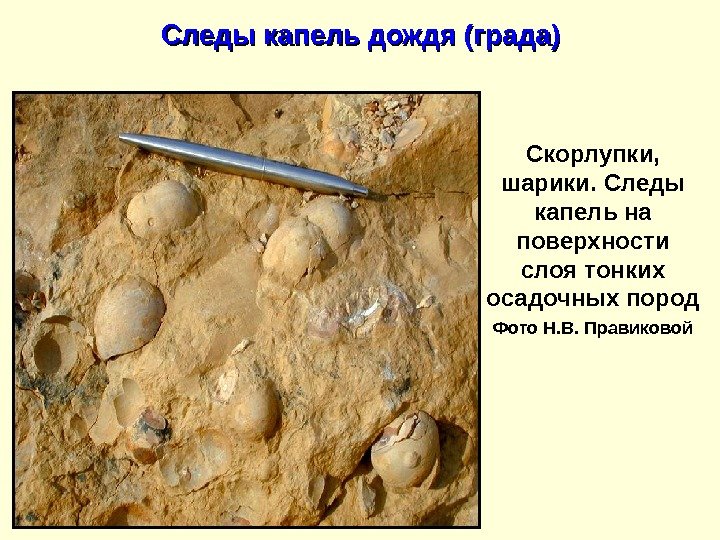 Следы капель дождя (града)

Скорлупки, шарики. Следы капель на поверхности слоя тонких осадочных пород

Фото Н.В. Правиковой